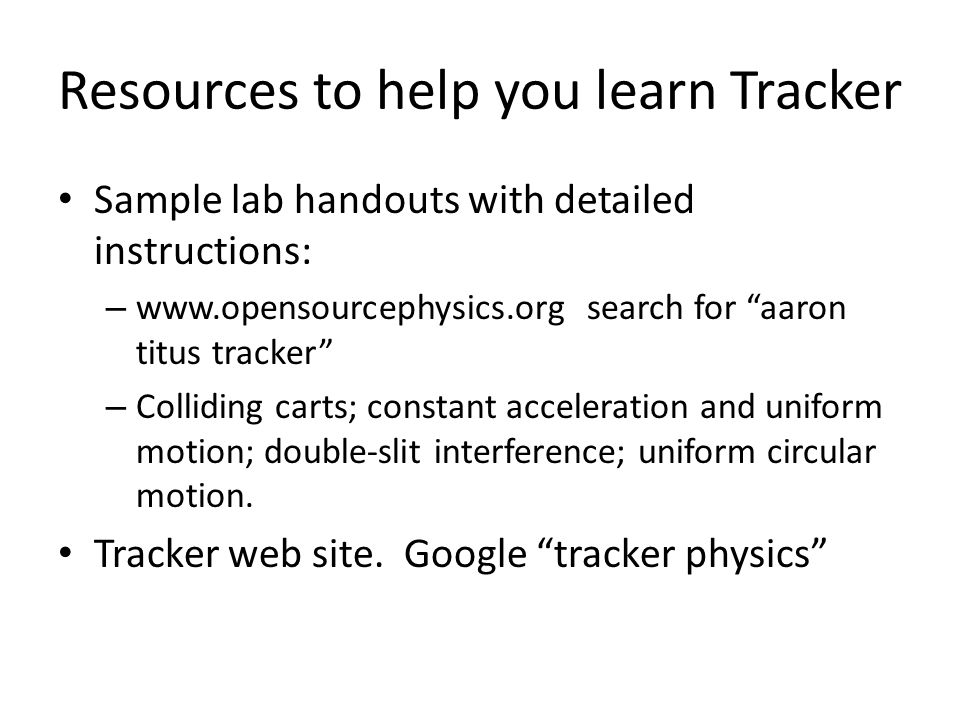 Resources to help you learn Tracker

• Sample lab handouts with detailed instructions:

– www.opensourcephysics.org search for “aaron titus tracker”

– Colliding carts; constant acceleration and uniform motion; double-slit interference; uniform circular motion.

• Tracker web site. Google “tracker physics”